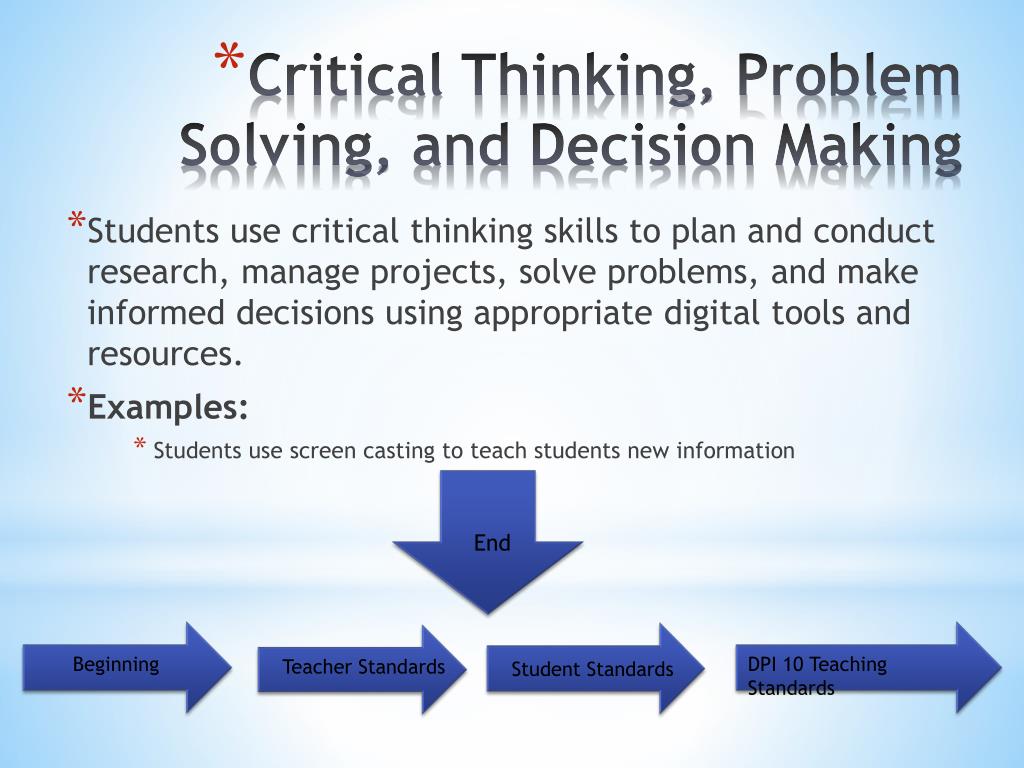 *Critical Thinking, Problem Solving, and Decision Making

*Students use critical thinking skills to plan and conduct research, manage projects, solve problems, and make informed decisions using appropriate digital tools and resources.

*Examples:

* Students use screen casting to teach students new information

End

Beginning

Teacher Standards

Student Standards

DPI 10 Teaching Standards